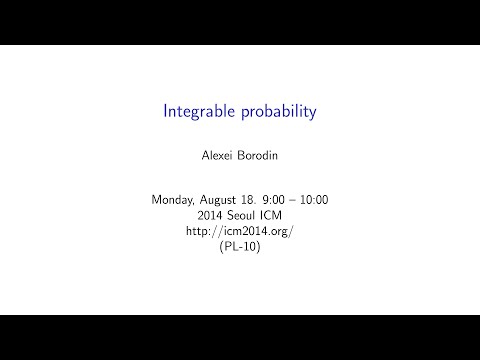 Integrable probability

Alexei Borodin

Monday, August 18. 9:00 – 10:00
2014 Seoul ICM
http://icm2014.org/
(PL-10)